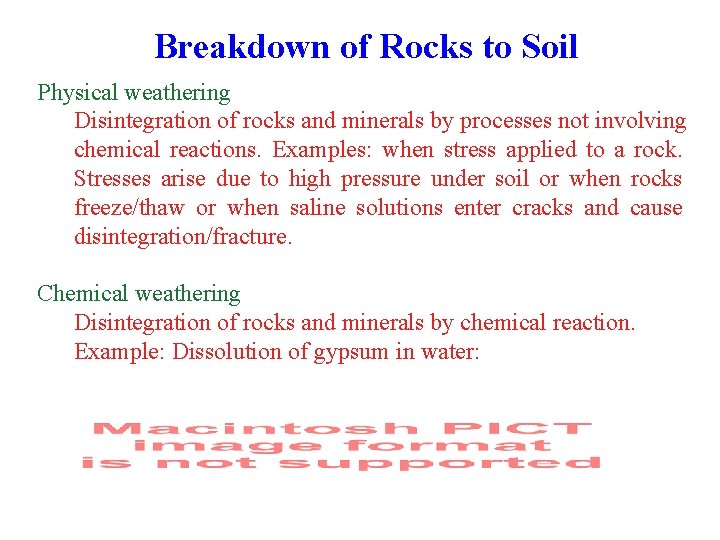 Breakdown of Rocks to Soil

Physical weathering

Disintegration of rocks and minerals by processes not involving chemical reactions. Examples: when stress applied to a rock. Stresses arise due to high pressure under soil or when rocks freeze/thaw or when saline solutions enter cracks and cause disintegration/fracture.

Chemical weathering

Disintegration of rocks and minerals by chemical reaction.
Example: Dissolution of gypsum in water:

Macintosh PICT image format is not supported